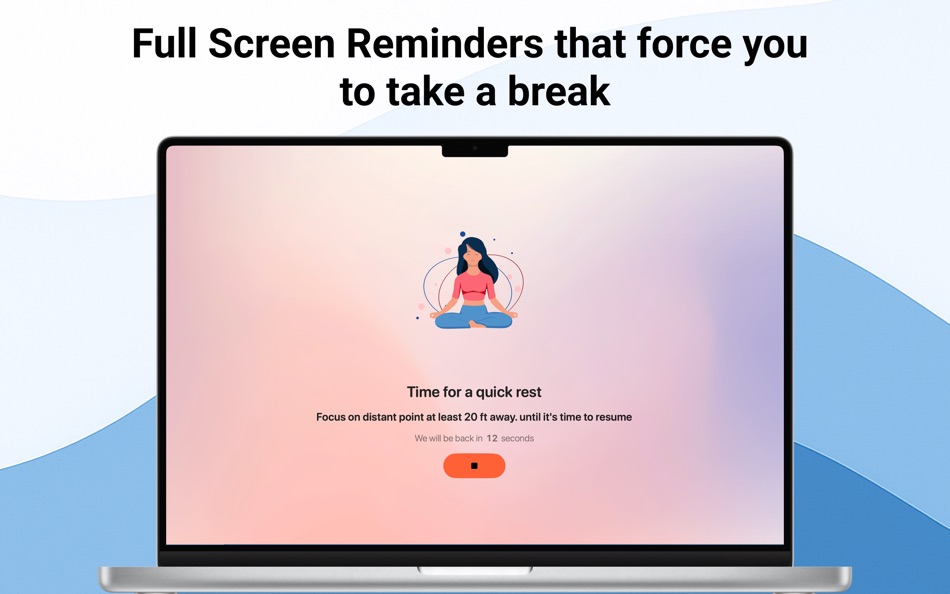 Full Screen Reminders that force you to take a break

Time for a quick rest

Focus on distant point at least 20 ft away. until it's time to resume

We will be back in 12 seconds